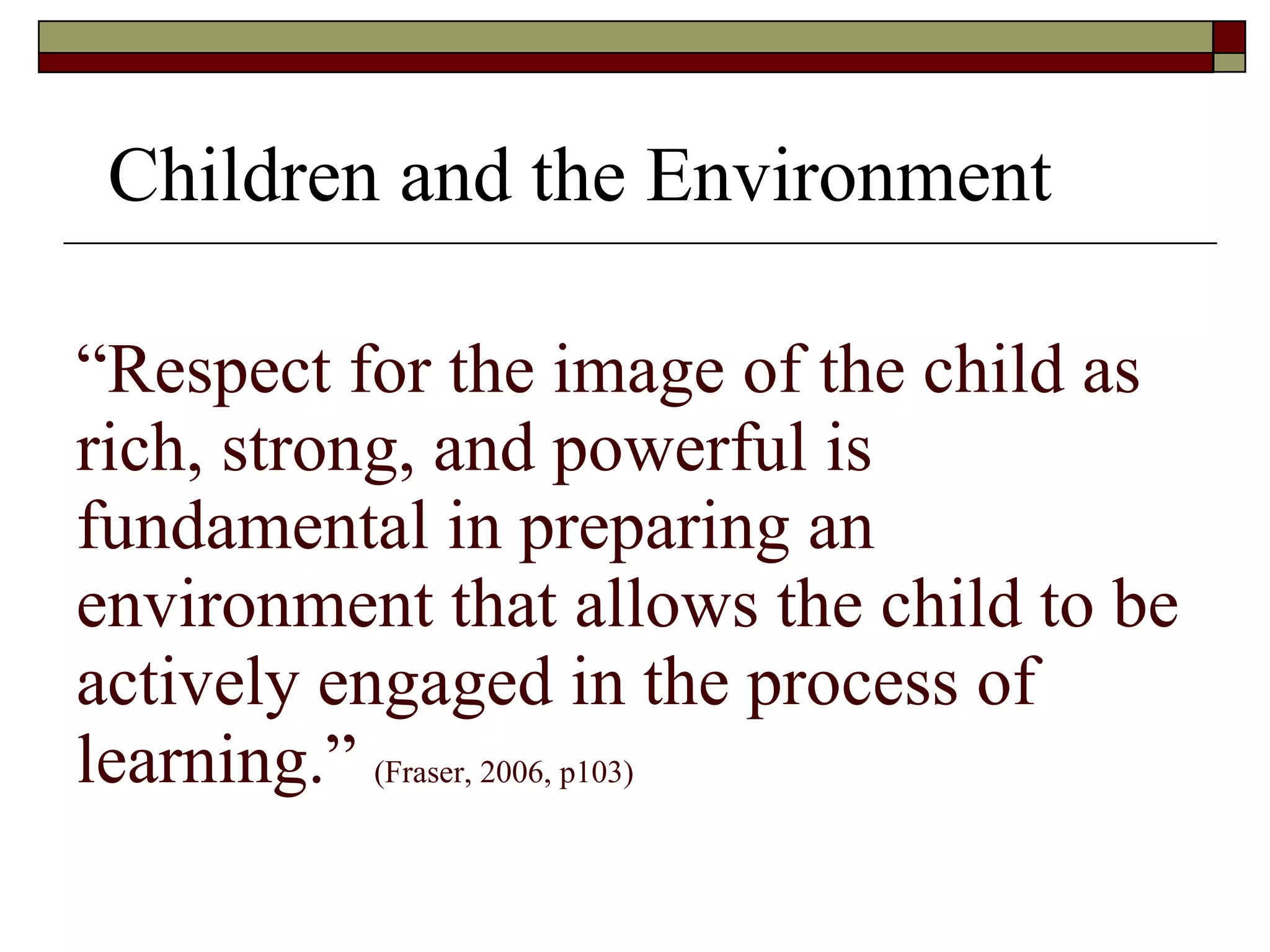 Children and the Environment

“Respect for the image of the child as rich, strong, and powerful is fundamental in preparing an environment that allows the child to be actively engaged in the process of learning.” (Fraser, 2006, p103)